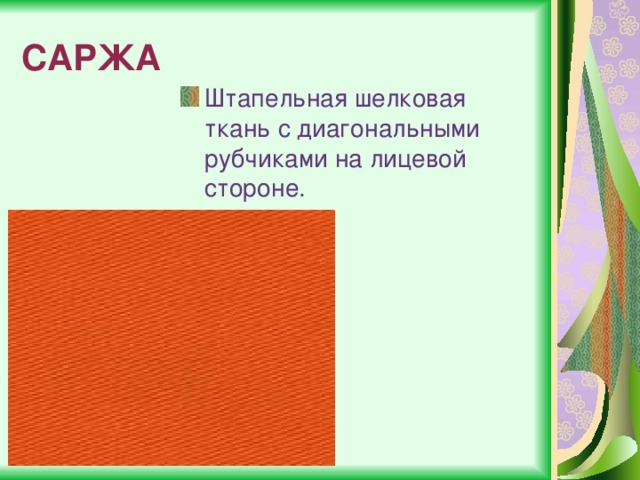 САРЖА

Штапельная шелковая ткань с диагональными рубчиками на лицевой стороне.